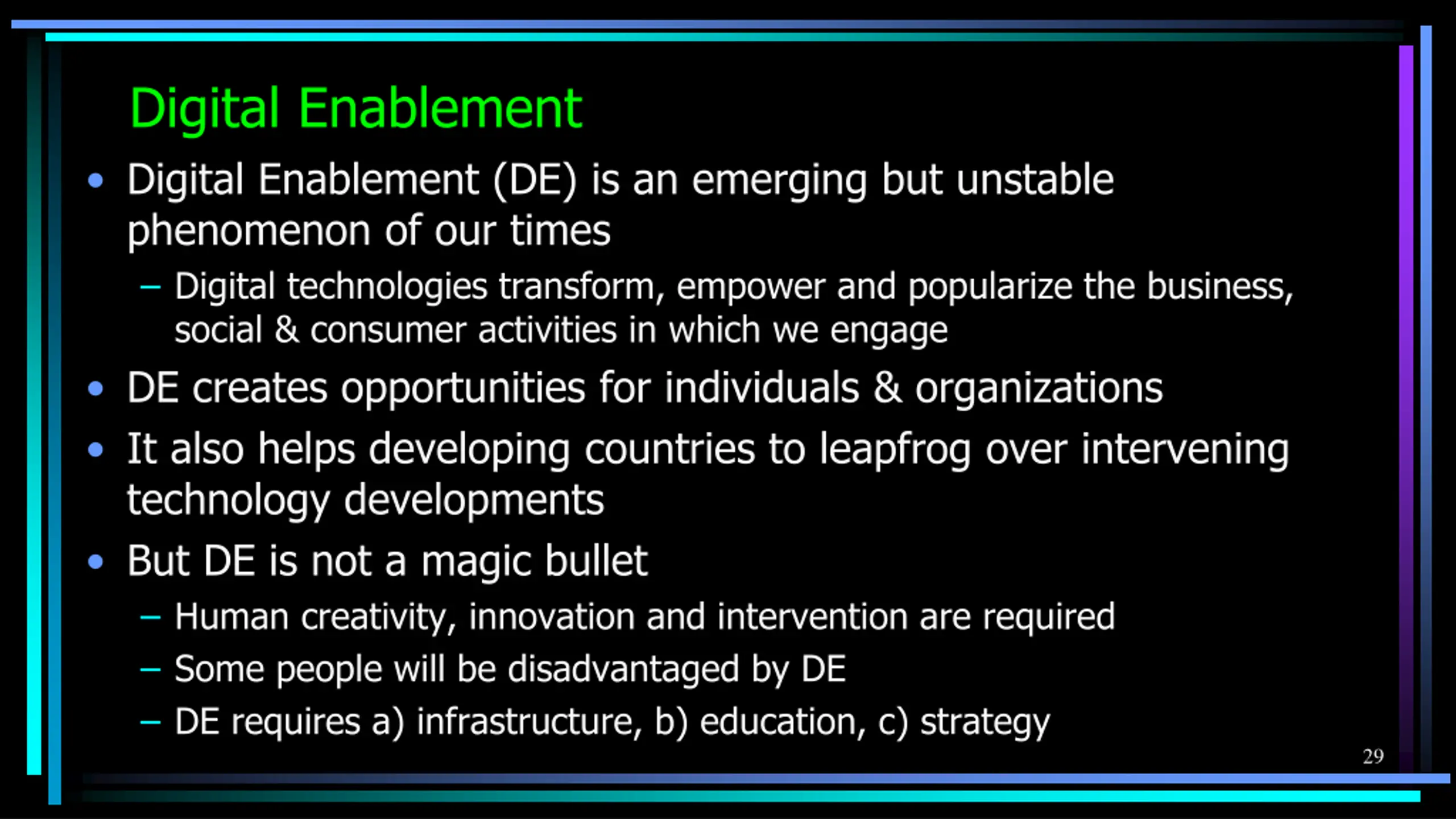 Digital Enablement

• Digital Enablement (DE) is an emerging but unstable phenomenon of our times
  – Digital technologies transform, empower and popularize the business, social & consumer activities in which we engage
• DE creates opportunities for individuals & organizations
• It also helps developing countries to leapfrog over intervening technology developments
• But DE is not a magic bullet
  – Human creativity, innovation and intervention are required
  – Some people will be disadvantaged by DE
  – DE requires a) infrastructure, b) education, c) strategy

29